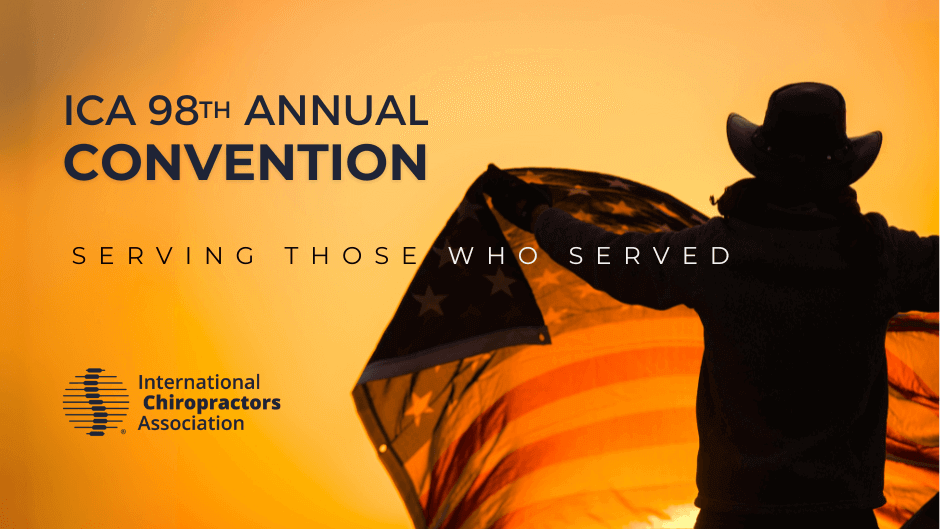 ICA 98TH ANNUAL
CONVENTION

SERVING THOSE WHO SERVED

International
Chiropractors
Association